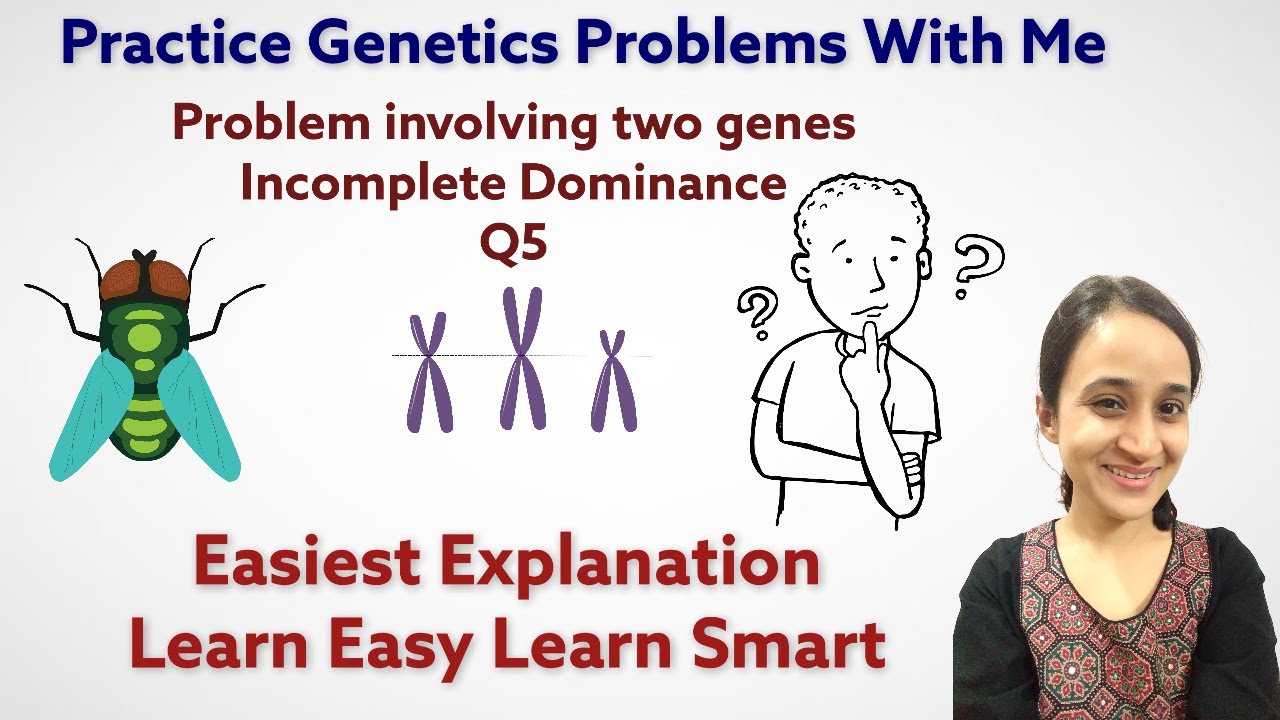 Practice Genetics Problems With Me

Problem involving two genes
Incomplete Dominance
Q5

?
?

Easiest Explanation
Learn Easy Learn Smart